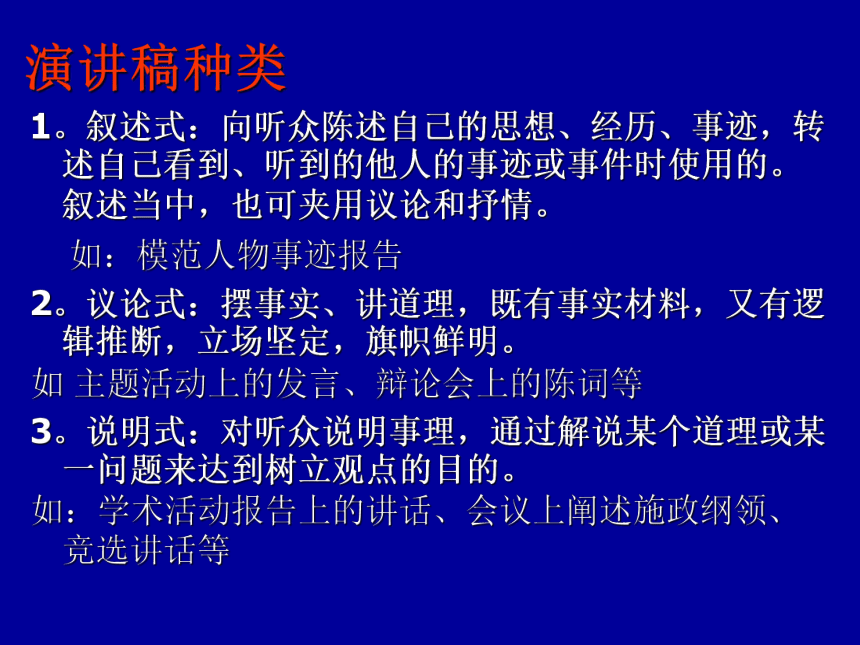 演讲稿种类

1。叙述式：向听众陈述自己的思想、经历、事迹，转述自己看到、听到的他人的事迹或事件时使用的。叙述当中，也可夹用议论和抒情。

如：模范人物事迹报告

2。议论式：摆事实、讲道理，既有事实材料，又有逻辑推断，立场坚定，旗帜鲜明。

如 主题活动上的发言、辩论会上的陈词等

3。说明式：对听众说明事理，通过解说某个道理或某一问题来达到树立观点的目的。

如：学术活动报告上的讲话、会议上阐述施政纲领、竞选讲话等